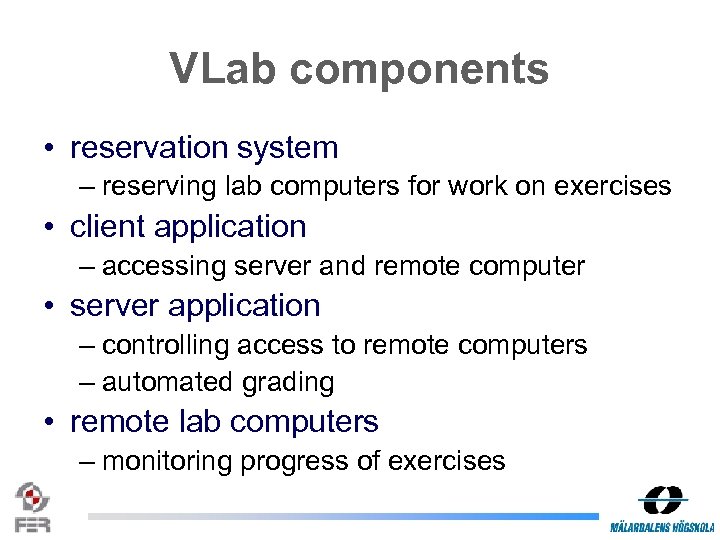 VLab components

• reservation system
– reserving lab computers for work on exercises
• client application
– accessing server and remote computer
• server application
– controlling access to remote computers
– automated grading
• remote lab computers
– monitoring progress of exercises

FER

MÄLARDALENS HÖGSKOLA